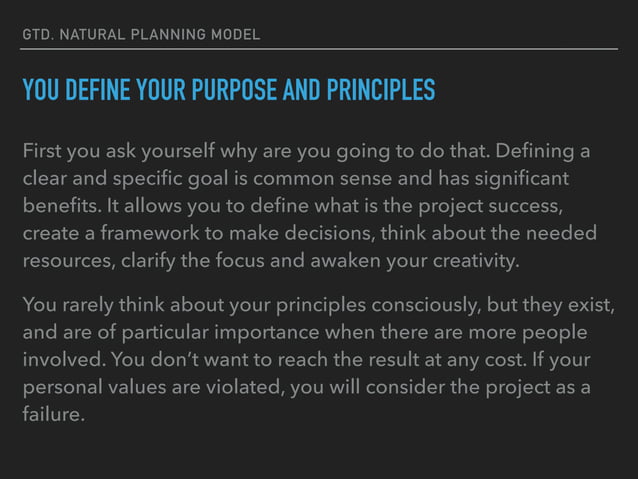 GTD. NATURAL PLANNING MODEL

YOU DEFINE YOUR PURPOSE AND PRINCIPLES

First you ask yourself why are you going to do that. Defining a clear and specific goal is common sense and has significant benefits. It allows you to define what is the project success, create a framework to make decisions, think about the needed resources, clarify the focus and awaken your creativity.

You rarely think about your principles consciously, but they exist, and are of particular importance when there are more people involved. You don't want to reach the result at any cost. If your personal values are violated, you will consider the project as a failure.